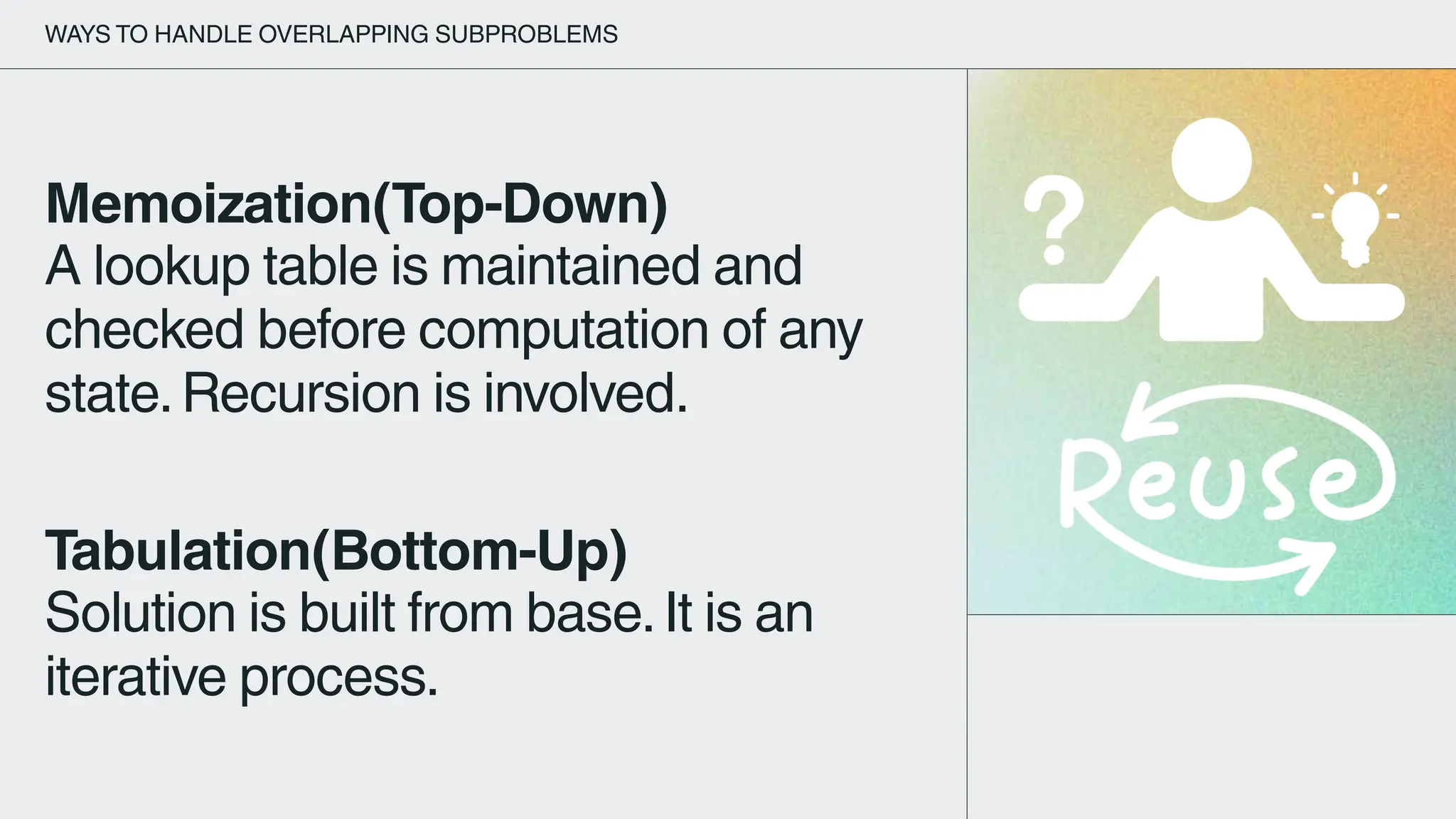 WAYS TO HANDLE OVERLAPPING SUBPROBLEMS

Memoization(Top-Down)
A lookup table is maintained and checked before computation of any state. Recursion is involved.

Tabulation(Bottom-Up)
Solution is built from base. It is an iterative process.

?

Reuse